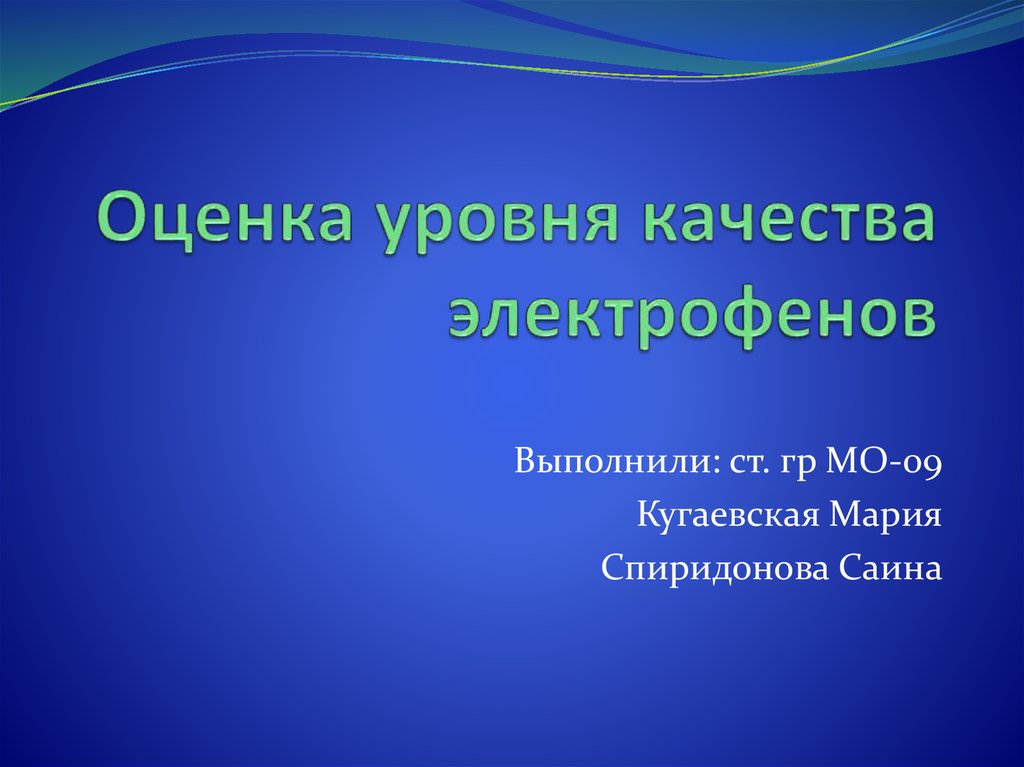 Оценка уровня качества электрофенов

Выполнили: ст. гр МО-09
Кугаевская Мария
Спиридонова Саина